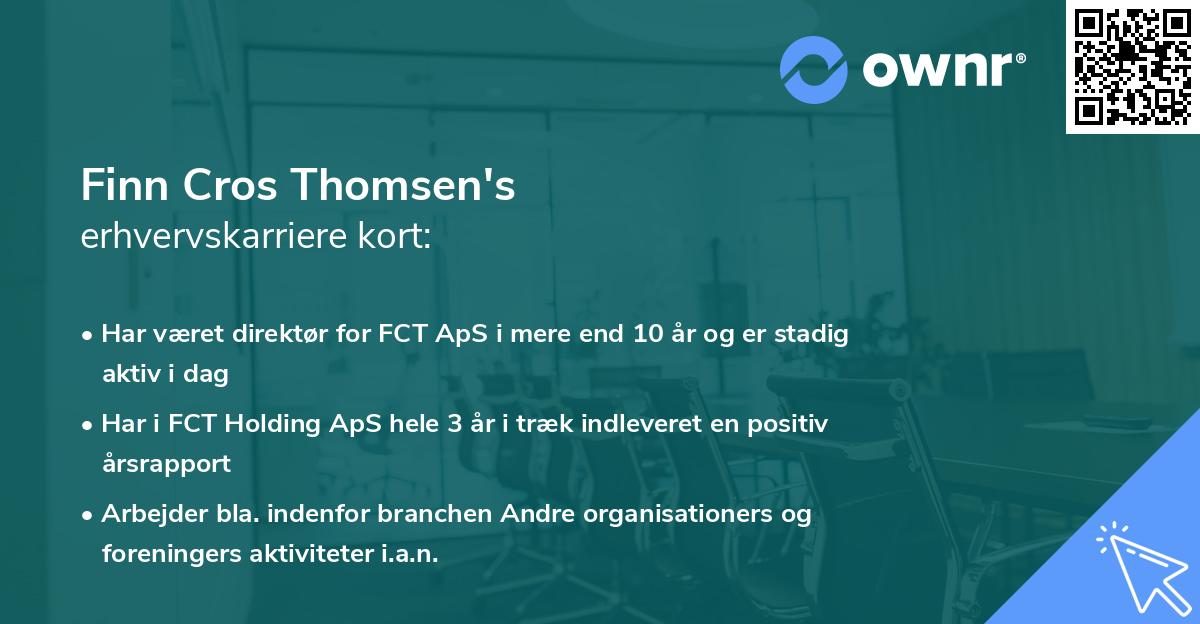 ownr®

Finn Cros Thomsen's
erhvervskarriere kort:

• Har været direktør for FCT ApS i mere end 10 år og er stadig aktiv i dag

• Har i FCT Holding ApS hele 3 år i træk indleveret en positiv årsrapport

• Arbejder bla. indenfor branchen Andre organisationers og foreningers aktiviteter i.a.n.